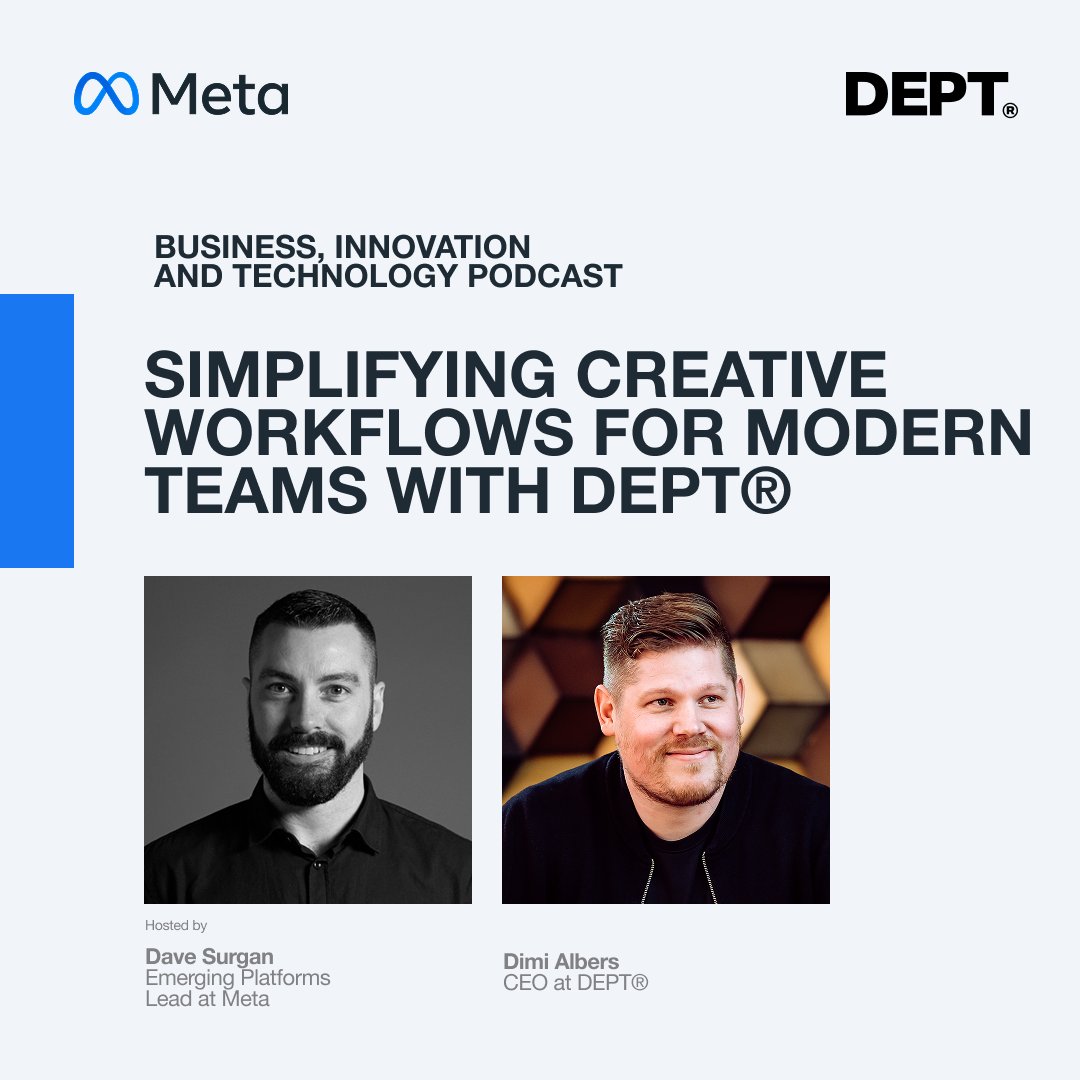 Meta

DEPT®

BUSINESS, INNOVATION AND TECHNOLOGY PODCAST

SIMPLIFYING CREATIVE WORKFLOWS FOR MODERN TEAMS WITH DEPT®

Hosted by

Dave Surgan
Emerging Platforms Lead at Meta

Dimi Albers
CEO at DEPT®